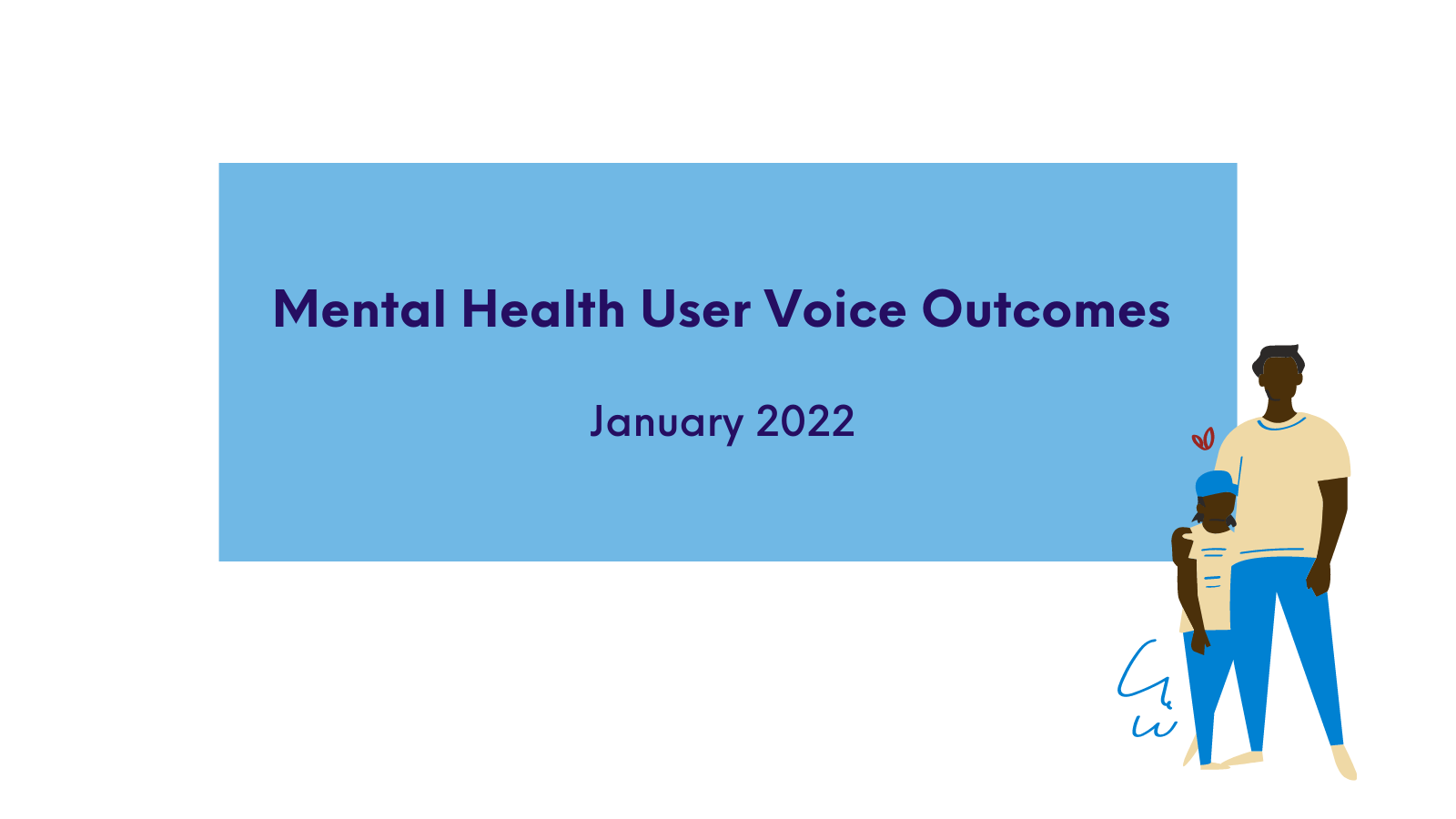 Mental Health User Voice Outcomes

January 2022